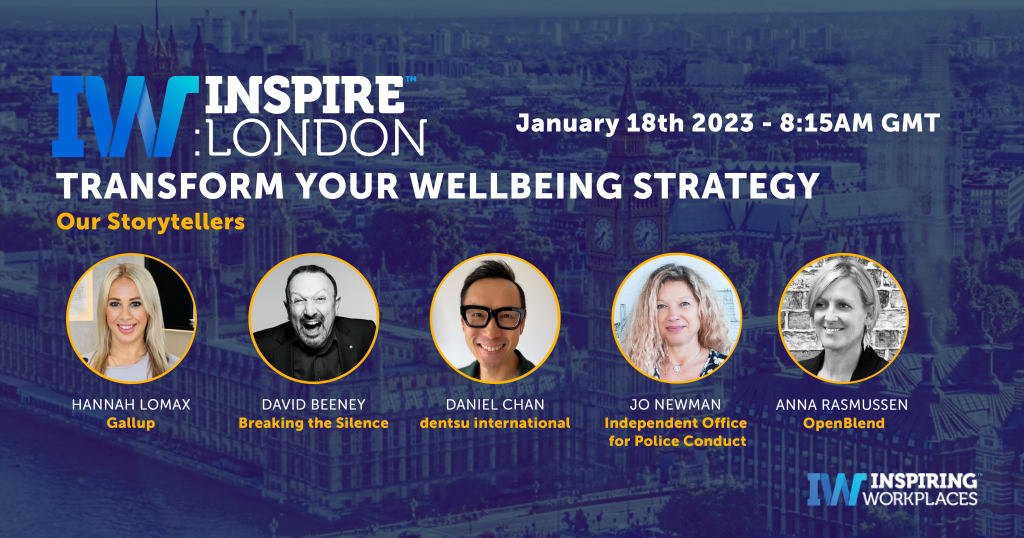 IW INSPIRE™ :LONDON

January 18th 2023 - 8:15AM GMT

TRANSFORM YOUR WELLBEING STRATEGY

Our Storytellers

HANNAH LOMAX
Gallup

DAVID BEENEY
Breaking the Silence

DANIEL CHAN
dentsu international

JO NEWMAN
Independent Office for Police Conduct

ANNA RASMUSSEN
OpenBlend

IW INSPIRING™ WORKPLACES